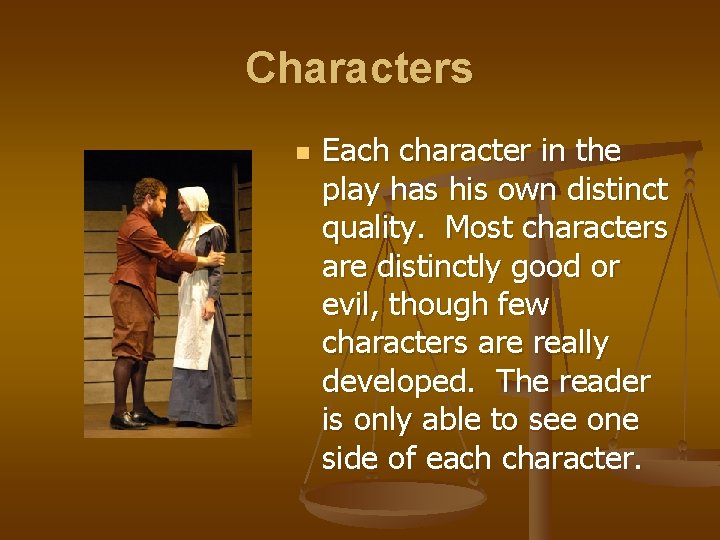 Characters

Each character in the play has his own distinct quality. Most characters are distinctly good or evil, though few characters are really developed. The reader is only able to see one side of each character.